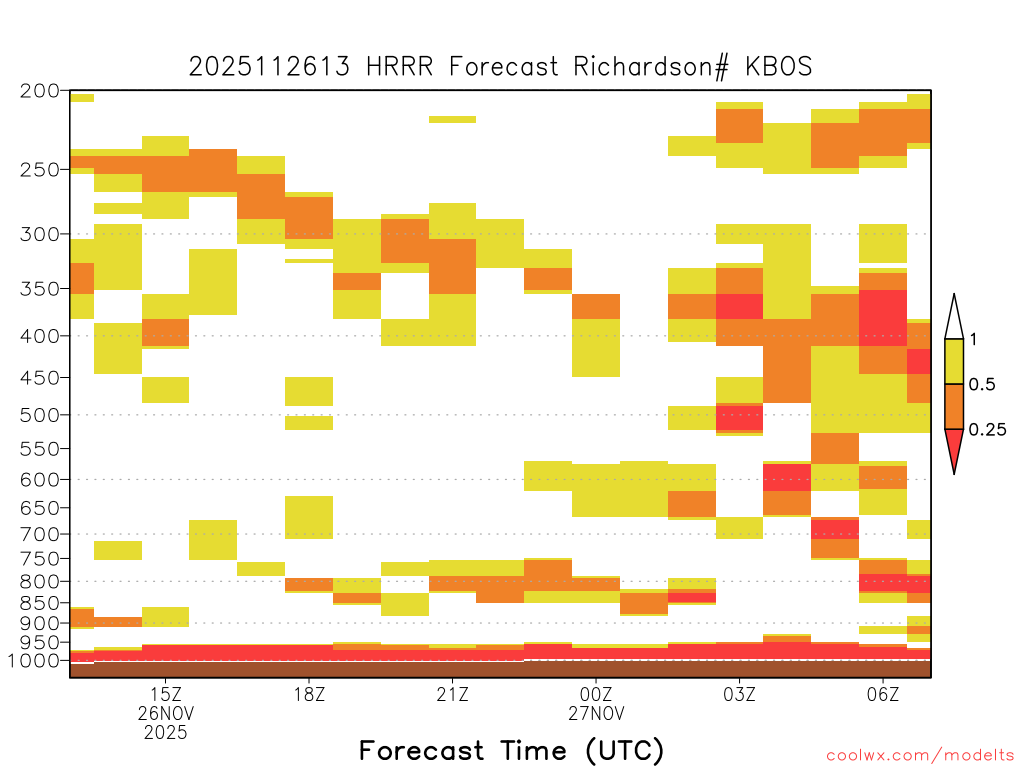 2025112613 HRRR Forecast Richardson# KBOS

200
250
300
350
400
450
500
550
600
650
700
750
800
850
900
950
1000

1
0.5
0.25

15Z
26NOV
2025
18Z
21Z
00Z
27NOV
03Z
06Z

Forecast Time (UTC)

coolwx.com/modelts